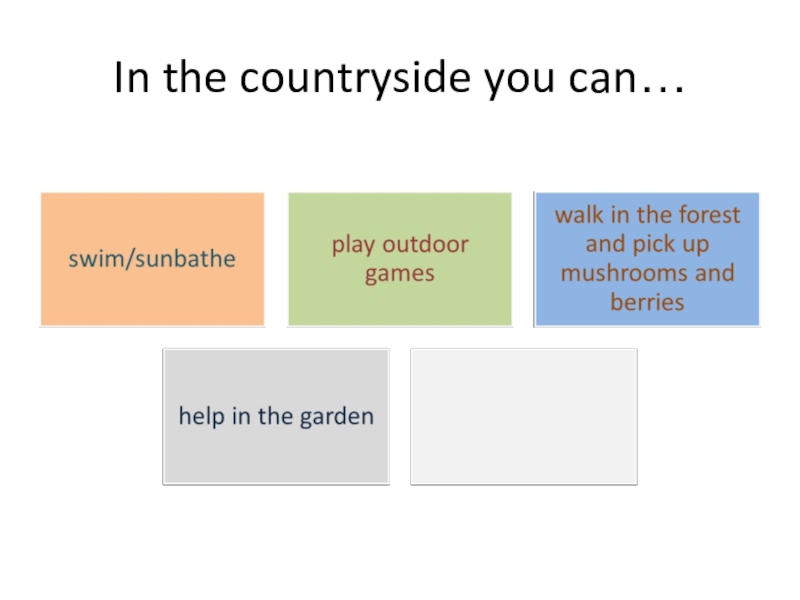 In the countryside you can…

swim/sunbathe

play outdoor games

walk in the forest and pick up mushrooms and berries

help in the garden